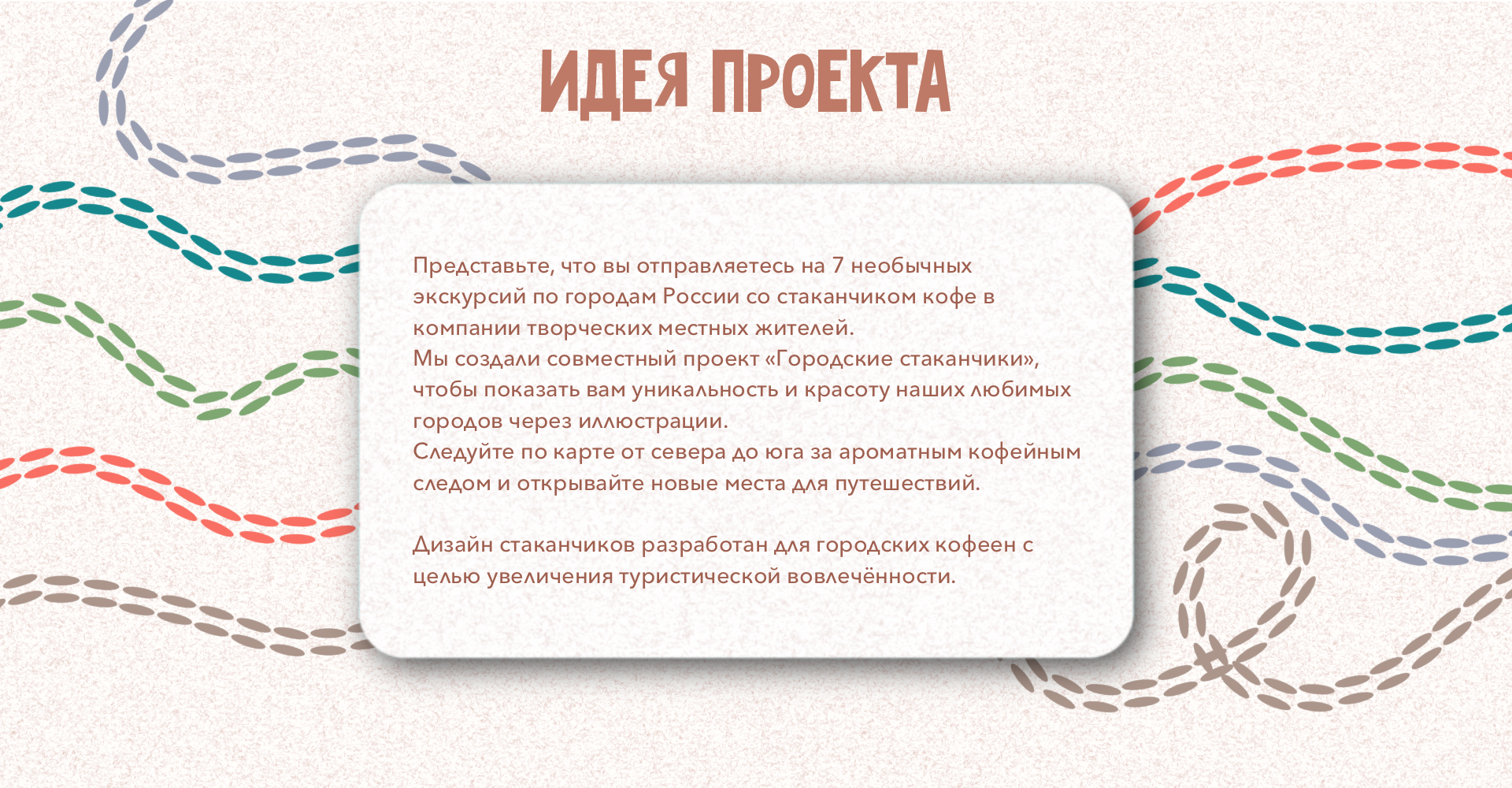 ИДЕЯ ПРОЕКТА

Представьте, что вы отправляетесь на 7 необычных экскурсий по городам России со стаканчиком кофе в компании творческих местных жителей.
Мы создали совместный проект «Городские стаканчики», чтобы показать вам уникальность и красоту наших любимых городов через иллюстрации.
Следуйте по карте от севера до юга за ароматным кофейным следом и открывайте новые места для путешествий.

Дизайн стаканчиков разработан для городских кофеен с целью увеличения туристической вовлечённости.